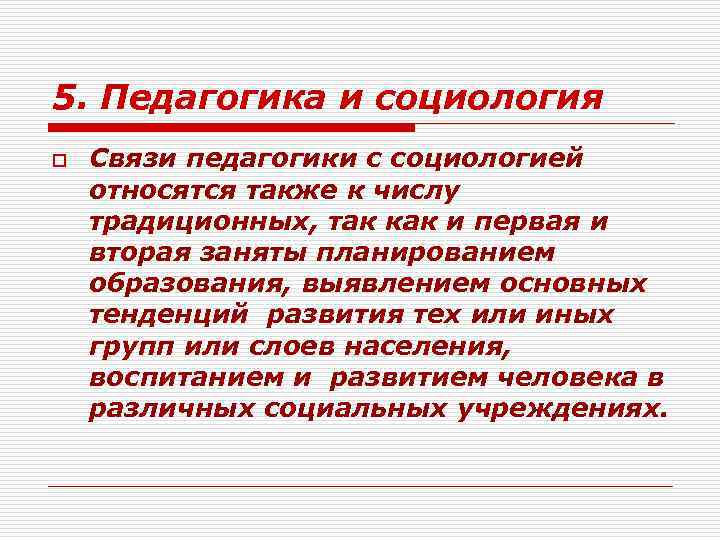 5. Педагогика и социология

Связи педагогики с социологией относятся также к числу традиционных, так как и первая и вторая заняты планированием образования, выявлением основных тенденций развития тех или иных групп или слоев населения, воспитанием и развитием человека в различных социальных учреждениях.